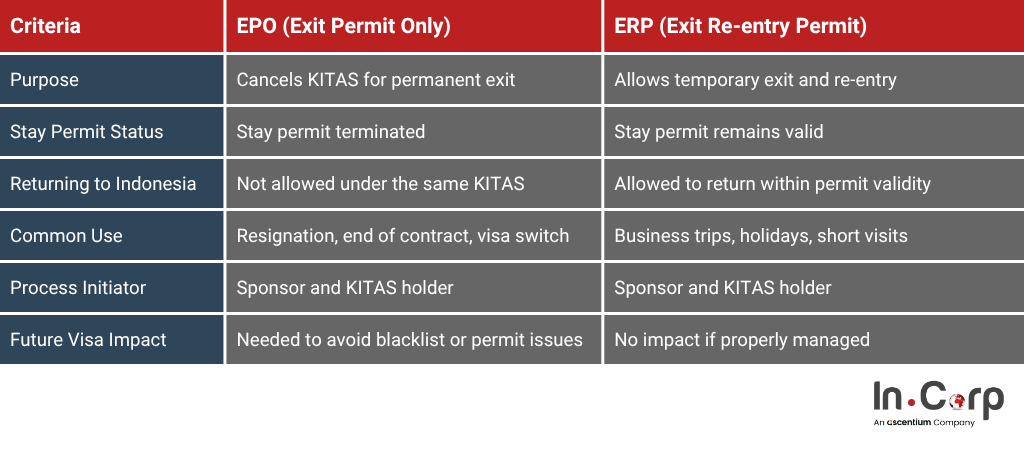 | Criteria | EPO (Exit Permit Only) | ERP (Exit Re-entry Permit) |
|---|---|---|
| Purpose | Cancels KITAS for permanent exit | Allows temporary exit and re-entry |
| Stay Permit Status | Stay permit terminated | Stay permit remains valid |
| Returning to Indonesia | Not allowed under the same KITAS | Allowed to return within permit validity |
| Common Use | Resignation, end of contract, visa switch | Business trips, holidays, short visits |
| Process Initiator | Sponsor and KITAS holder | Sponsor and KITAS holder |
| Future Visa Impact | Needed to avoid blacklist or permit issues | No impact if properly managed |

In.Corp
An ascentium Company